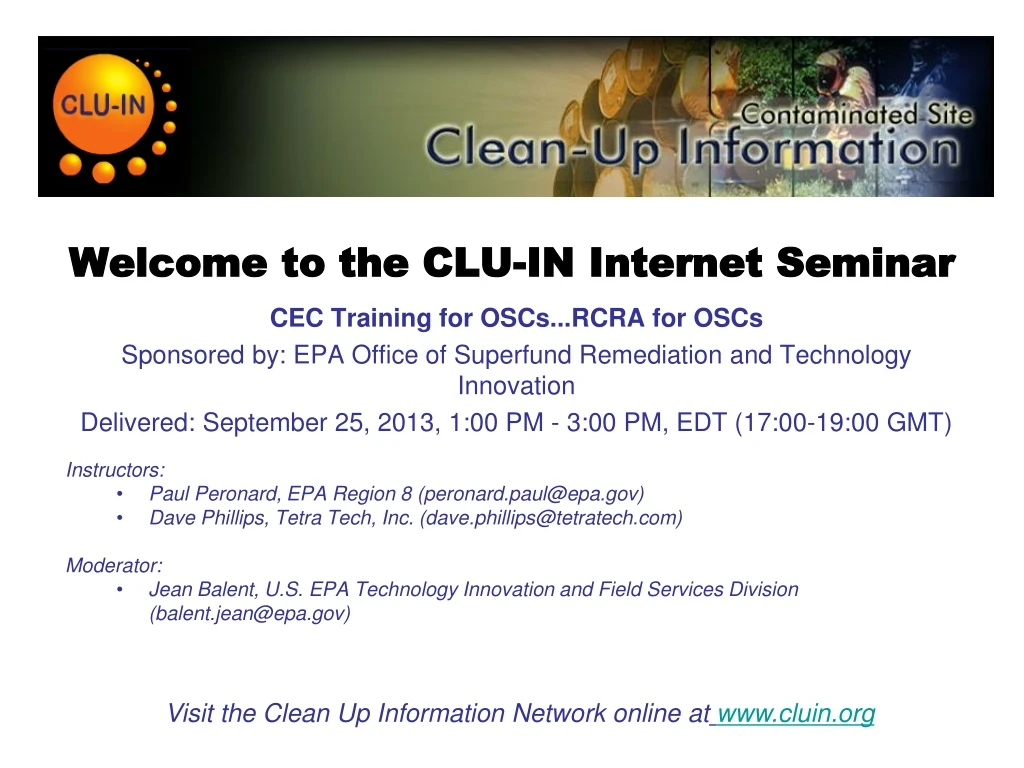 CLU-IN

Contaminated Site
Clean-Up Information

Welcome to the CLU-IN Internet Seminar

CEC Training for OSCs...RCRA for OSCs

Sponsored by: EPA Office of Superfund Remediation and Technology Innovation

Delivered: September 25, 2013, 1:00 PM - 3:00 PM, EDT (17:00-19:00 GMT)

Instructors:
• Paul Peronard, EPA Region 8 (peronard.paul@epa.gov)
• Dave Phillips, Tetra Tech, Inc. (dave.phillips@tetratech.com)

Moderator:
• Jean Balent, U.S. EPA Technology Innovation and Field Services Division (balent.jean@epa.gov)

Visit the Clean Up Information Network online at www.cluin.org